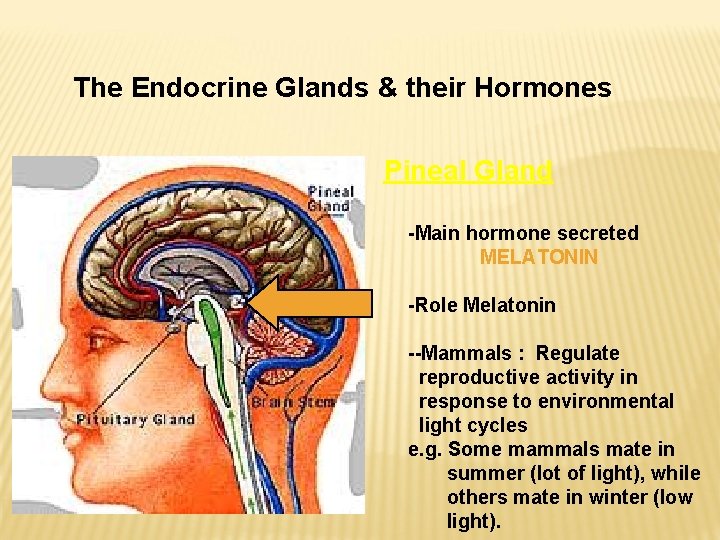 The Endocrine Glands & their Hormones

Pineal Gland
Pituitary Gland
Brain Stem

Pineal Gland

-Main hormone secreted
MELATONIN

-Role Melatonin

--Mammals : Regulate reproductive activity in response to environmental light cycles
e.g. Some mammals mate in summer (lot of light), while others mate in winter (low light).